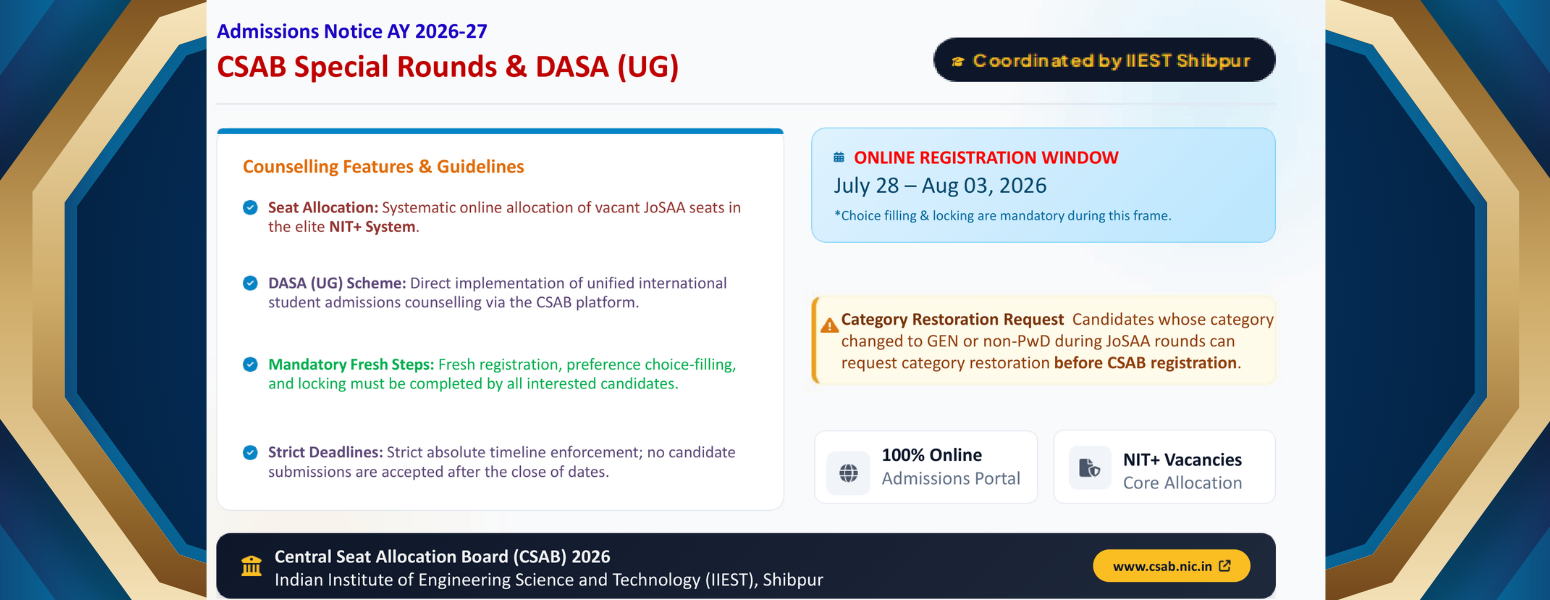 Admissions Notice AY 2026-27
CSAB Special Rounds & DASA (UG)

Coordinated by IIEST Shibpur

Counselling Features & Guidelines

Seat Allocation: Systematic online allocation of vacant JoSAA seats in the elite NIT+ System.

DASA (UG) Scheme: Direct implementation of unified international student admissions counselling via the CSAB platform.

Mandatory Fresh Steps: Fresh registration, preference choice-filling, and locking must be completed by all interested candidates.

Strict Deadlines: Strict absolute timeline enforcement; no candidate submissions are accepted after the close of dates.

ONLINE REGISTRATION WINDOW
July 28 – Aug 03, 2026
*Choice filling & locking are mandatory during this frame.

Category Restoration Request Candidates whose category changed to GEN or non-PwD during JoSAA rounds can request category restoration before CSAB registration.

100% Online
Admissions Portal

NIT+ Vacancies
Core Allocation

Central Seat Allocation Board (CSAB) 2026
Indian Institute of Engineering Science and Technology (IIEST), Shibpur

www.csab.nic.in